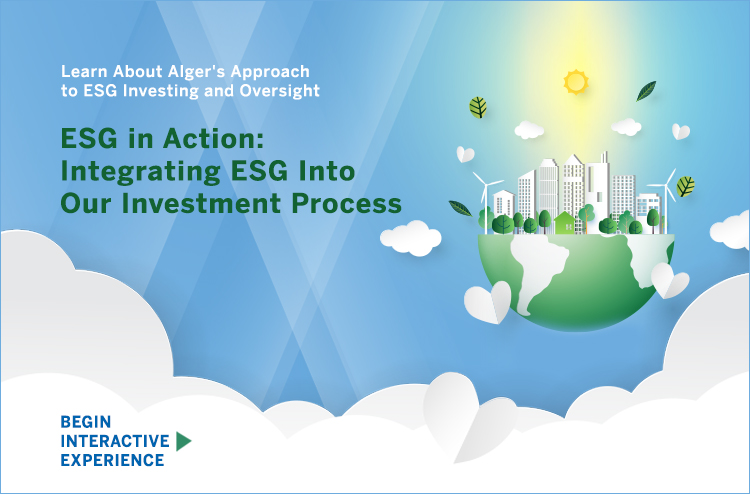 Learn About Alger's Approach to ESG Investing and Oversight

ESG in Action: Integrating ESG Into Our Investment Process

BEGIN INTERACTIVE EXPERIENCE